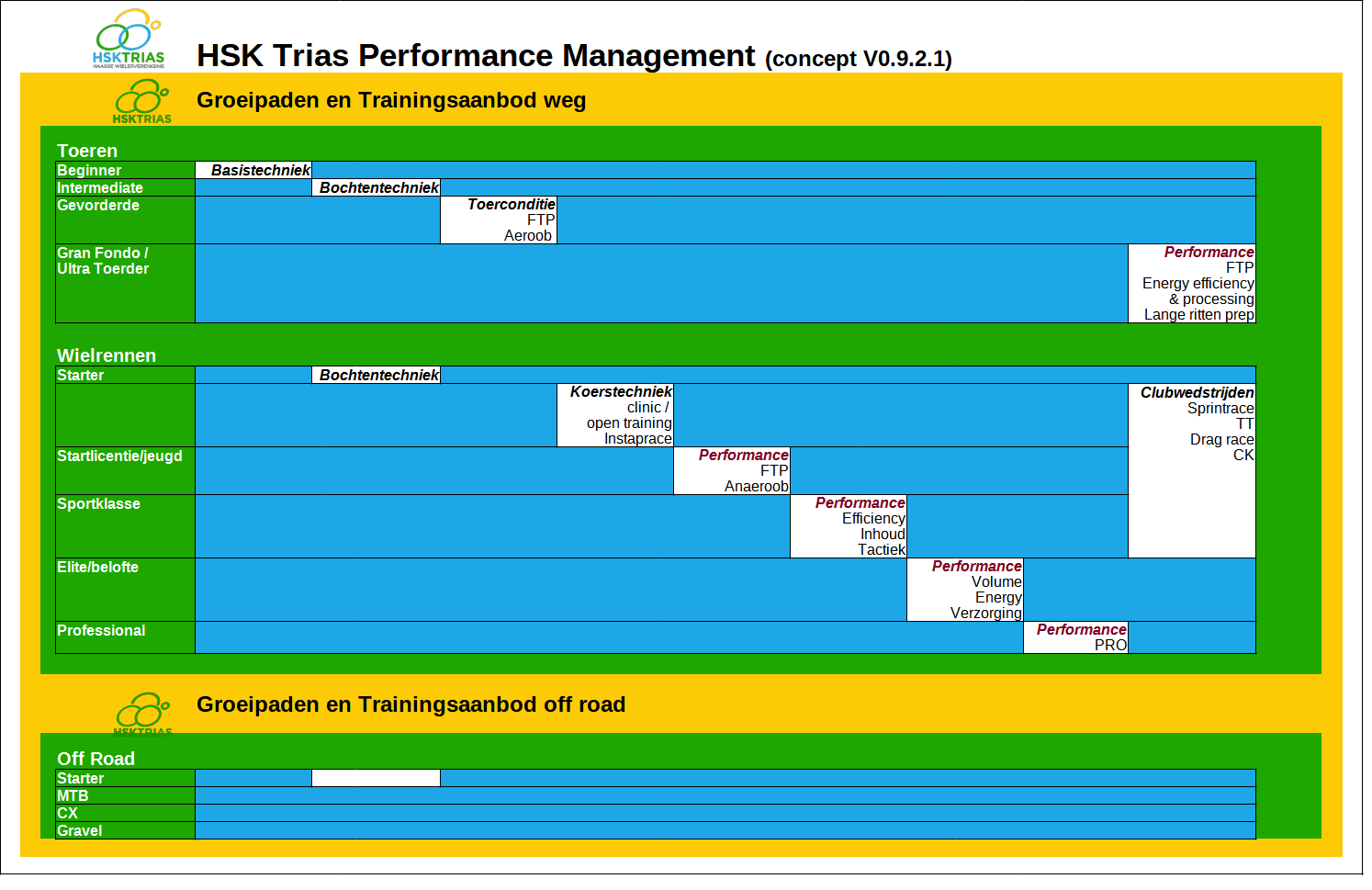 HSKTRIAS
HAAGSE WIELERVERENIGING

HSK Trias Performance Management (concept V0.9.2.1)

HSKTRIAS

Groeipaden en Trainingsaanbod weg

Toeren

Beginner
Basistechniek

Intermediate
Bochtentechniek

Gevorderde
Toerconditie
FTP
Aeroob

Gran Fondo / Ultra Toerder
Performance
FTP
Energy efficiency
& processing
Lange ritten prep

Wielrennen

Starter
Bochtentechniek

Koerstechniek
clinic /
open training
Instaprace

Clubwedstrijden
Sprintrace
TT
Drag race
CK

Startlicentie/jeugd
Performance
FTP
Anaeroob

Sportklasse
Performance
Efficiency
Inhoud
Tactiek

Elite/belofte
Performance
Volume
Energy
Verzorging

Professional
Performance
PRO

HSKTRIAS

Groeipaden en Trainingsaanbod off road

Off Road

Starter
MTB
CX
Gravel